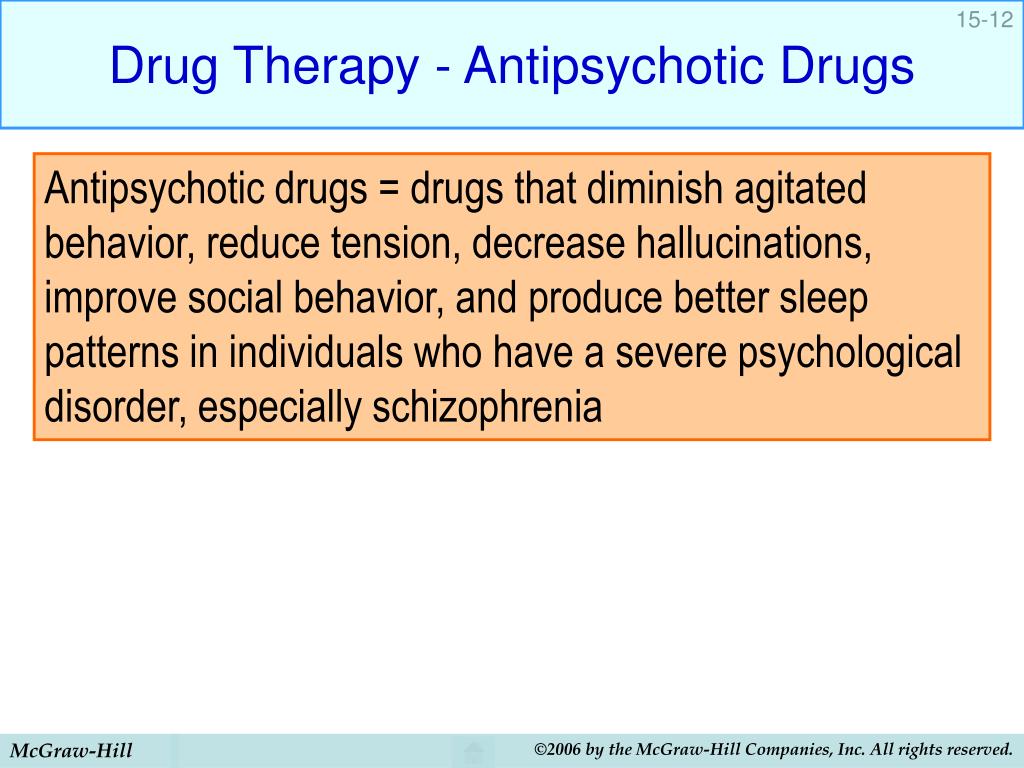 15-12

Drug Therapy - Antipsychotic Drugs

Antipsychotic drugs = drugs that diminish agitated behavior, reduce tension, decrease hallucinations, improve social behavior, and produce better sleep patterns in individuals who have a severe psychological disorder, especially schizophrenia

McGraw-Hill

©2006 by the McGraw-Hill Companies, Inc. All rights reserved.